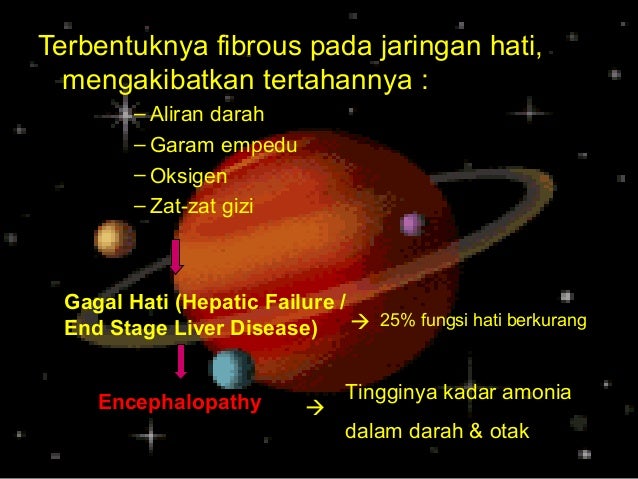 Terbentuknya fibrous pada jaringan hati, mengakibatkan tertahannya :

– Aliran darah
– Garam empedu
– Oksigen
– Zat-zat gizi

Gagal Hati (Hepatic Failure / End Stage Liver Disease) → 25% fungsi hati berkurang

Encephalopathy → Tingginya kadar amonia dalam darah & otak